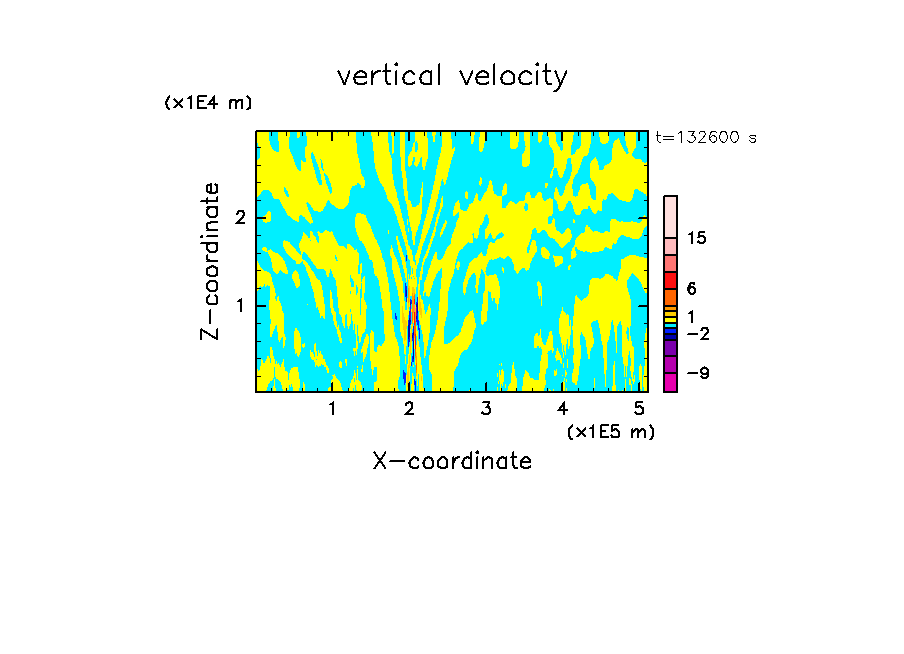 vertical velocity

(x1E4 m)

t=132600 s

Z-coordinate

2

1

15

6

1

−2

−9

1

2

3

4

5

(x1E5 m)

X-coordinate